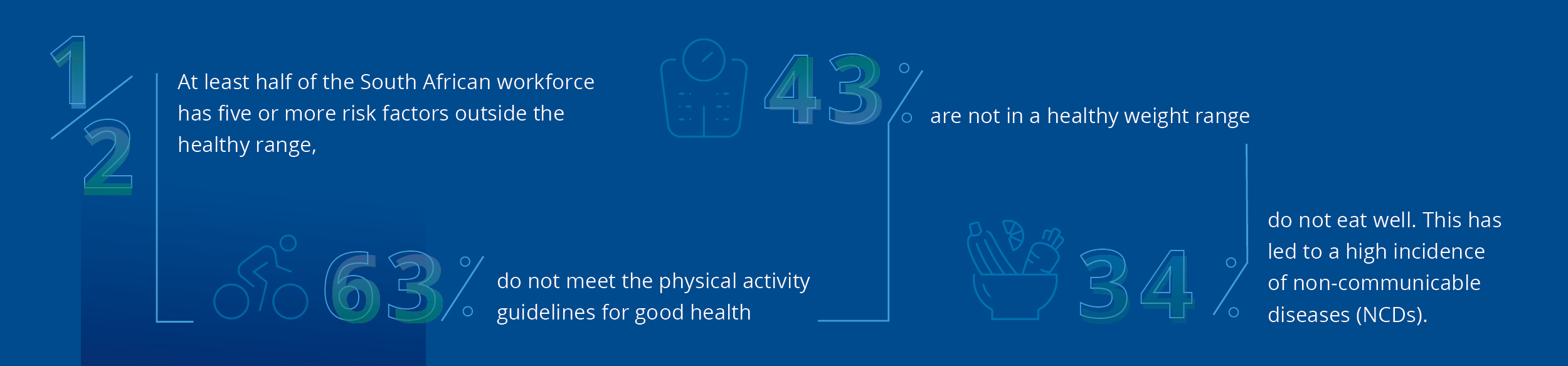 1/2

At least half of the South African workforce has five or more risk factors outside the healthy range,

63%

do not meet the physical activity guidelines for good health

43%

are not in a healthy weight range

34%

do not eat well. This has led to a high incidence of non-communicable diseases (NCDs).